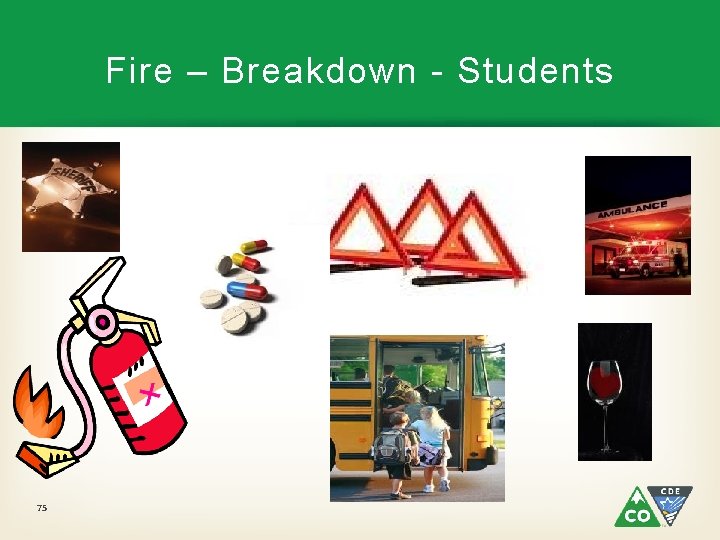 Fire – Breakdown - Students

SHERIFF

AMBULANCE

75

CO

CDE